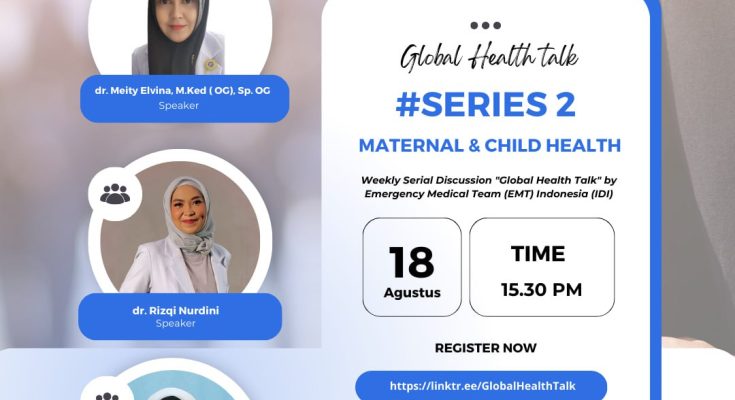 dr. Meity Elvina, M.Ked ( OG), Sp. OG
Speaker

dr. Rizqi Nurdini
Speaker

Global Health talk

#SERIES 2

MATERNAL & CHILD HEALTH

Weekly Serial Discussion "Global Health Talk" by Emergency Medical Team (EMT) Indonesia (IDI)

18
Agustus

TIME
15.30 PM

REGISTER NOW

https://linktr.ee/GlobalHealthTalk